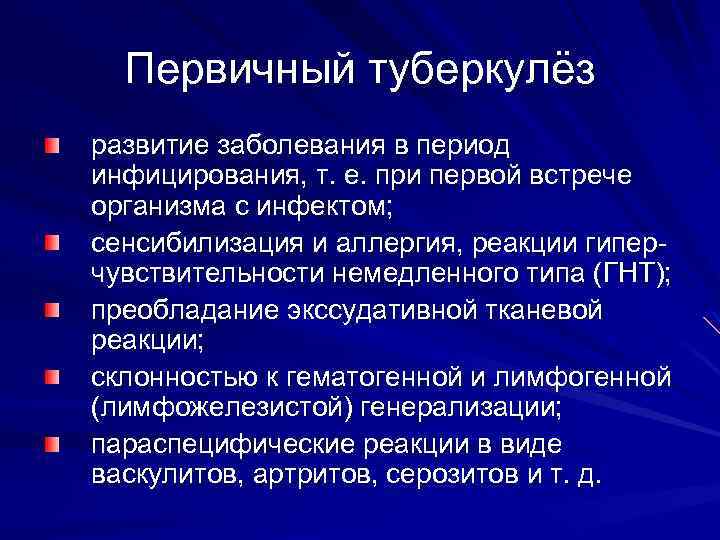 Первичный туберкулёз

развитие заболевания в период инфицирования, т. е. при первой встрече организма с инфектом;

сенсибилизация и аллергия, реакции гиперчувствительности немедленного типа (ГНТ);

преобладание экссудативной тканевой реакции;

склонностью к гематогенной и лимфогенной (лимфожелезистой) генерализации;

параспецифические реакции в виде васкулитов, артритов, серозитов и т. д.